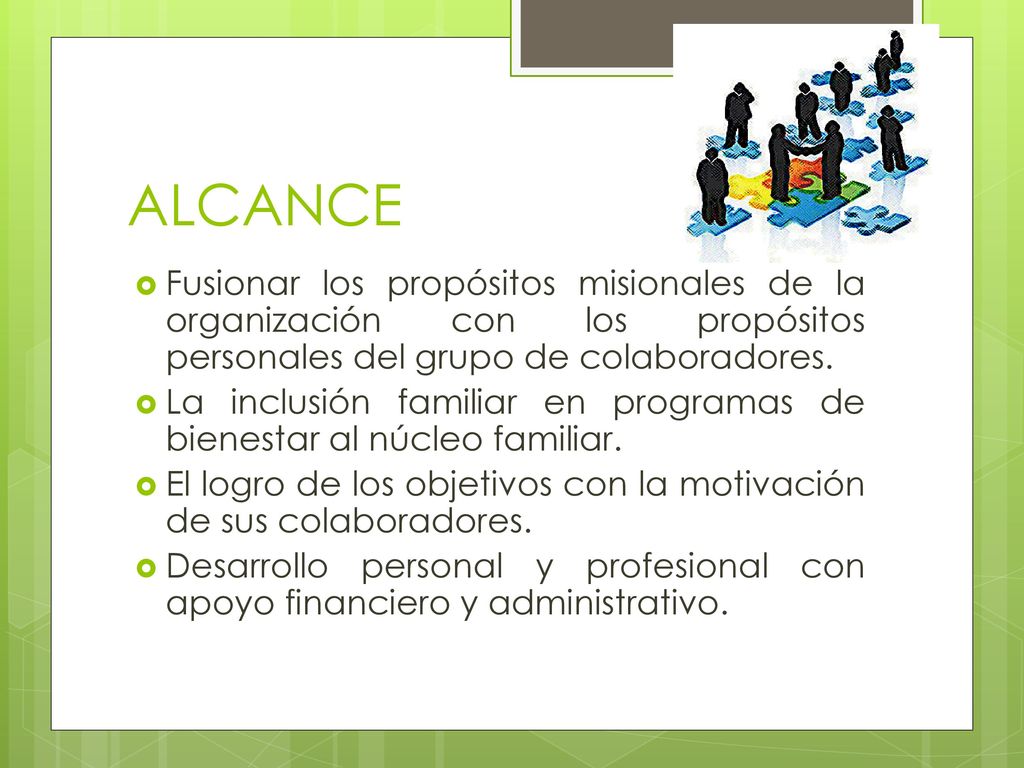 ALCANCE

Fusionar los propósitos misionales de la organización con los propósitos personales del grupo de colaboradores.

La inclusión familiar en programas de bienestar al núcleo familiar.

El logro de los objetivos con la motivación de sus colaboradores.

Desarrollo personal y profesional con apoyo financiero y administrativo.